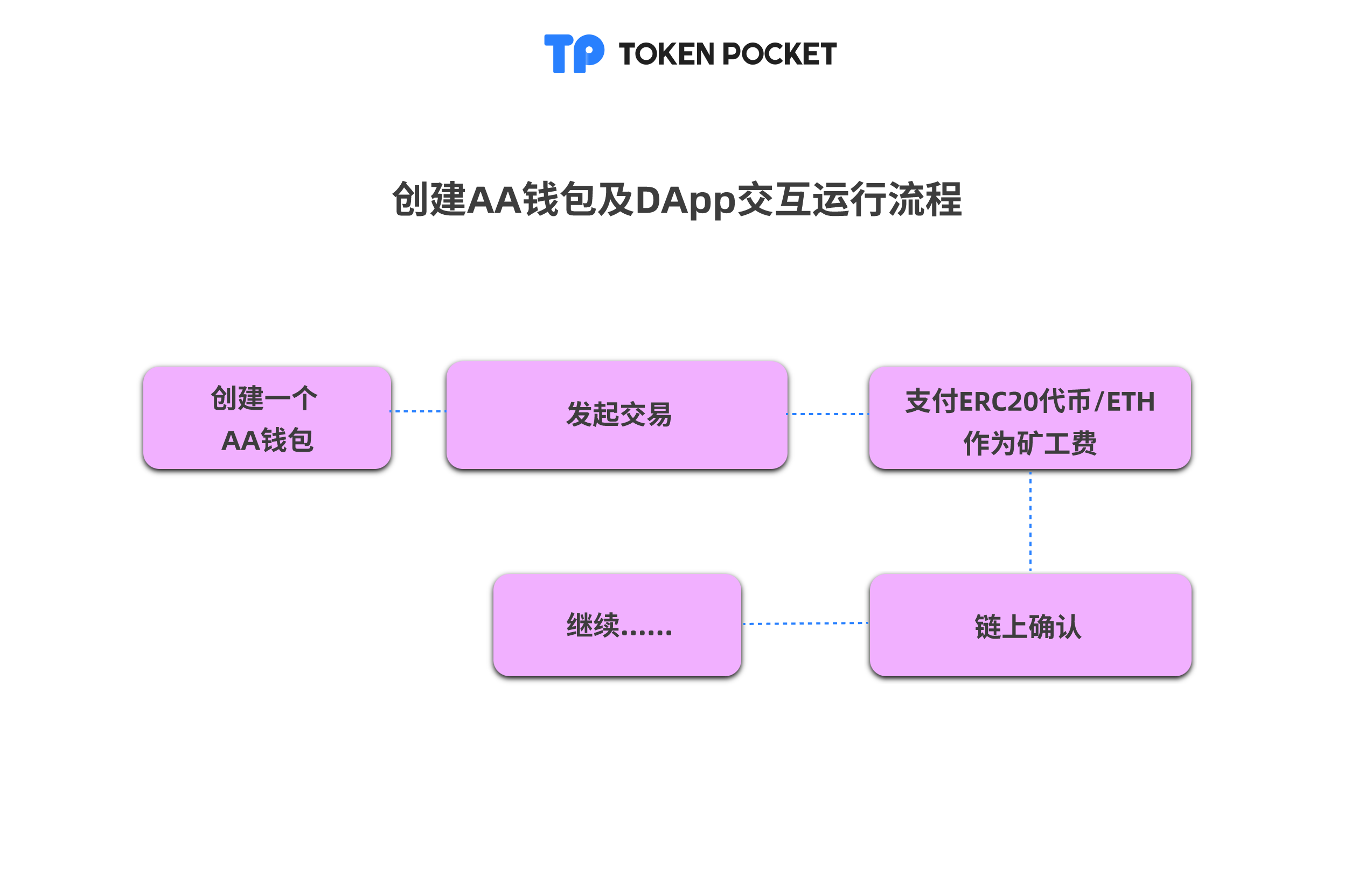 TP TOKEN POCKET

创建AA钱包及DApp交互运行流程

创建一个
AA钱包

发起交易

支付ERC20代币/ETH
作为矿工费

链上确认

继续......